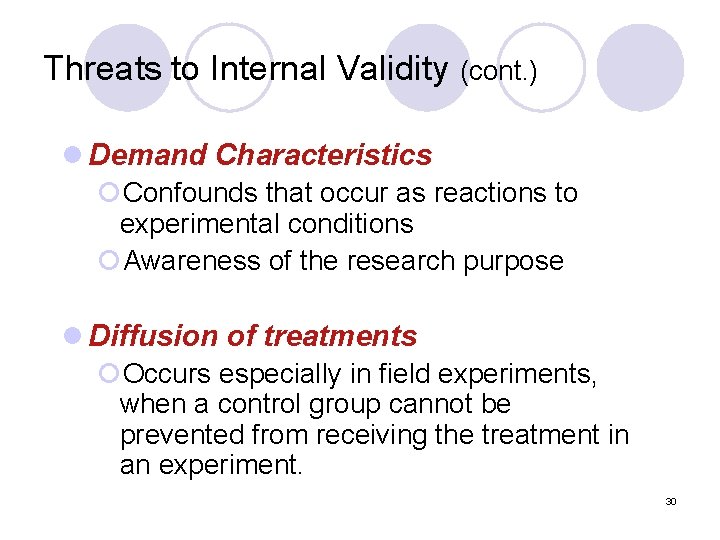 Threats to Internal Validity (cont.)

Demand Characteristics

Confounds that occur as reactions to experimental conditions

Awareness of the research purpose

Diffusion of treatments

Occurs especially in field experiments, when a control group cannot be prevented from receiving the treatment in an experiment.

30